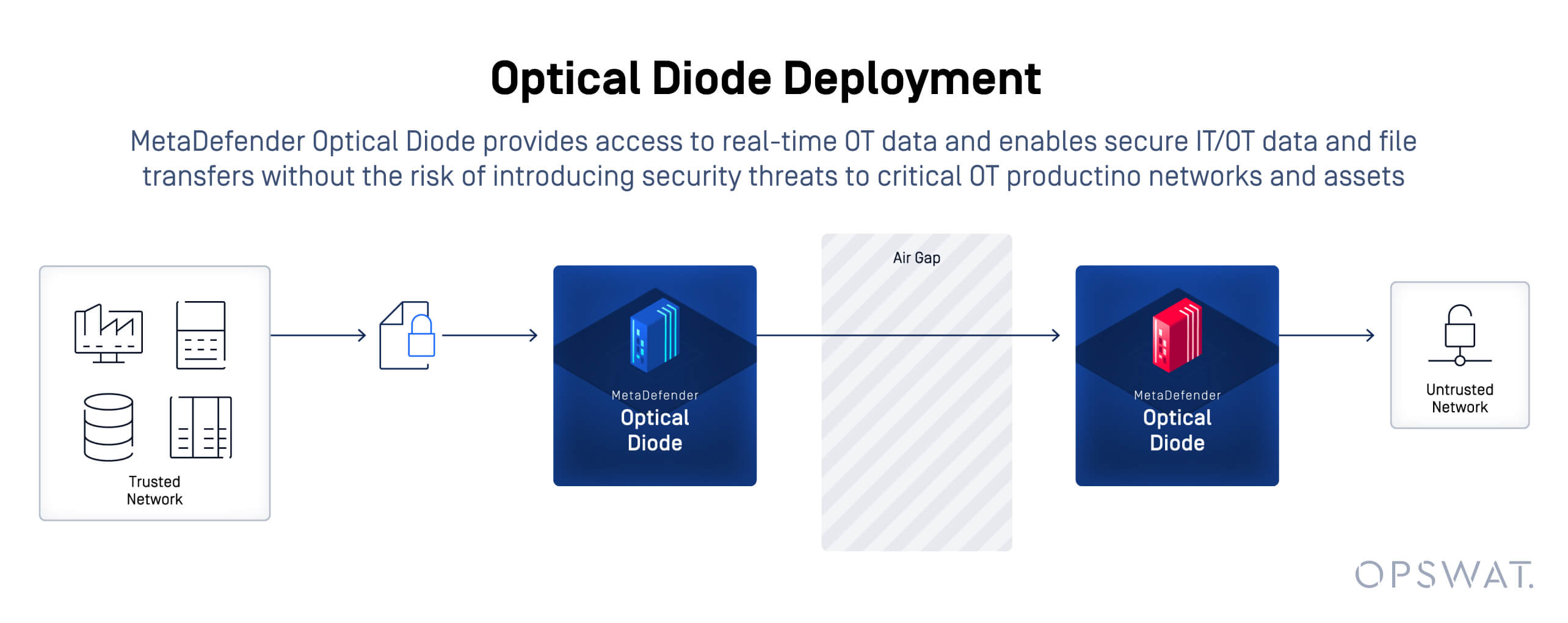 Optical Diode Deployment

MetaDefender Optical Diode provides access to real-time OT data and enables secure IT/OT data and file transfers without the risk of introducing security threats to critical OT productino networks and assets

Trusted Network

MetaDefender
Optical Diode

Air Gap

MetaDefender
Optical Diode

Untrusted Network

OPSWAT.